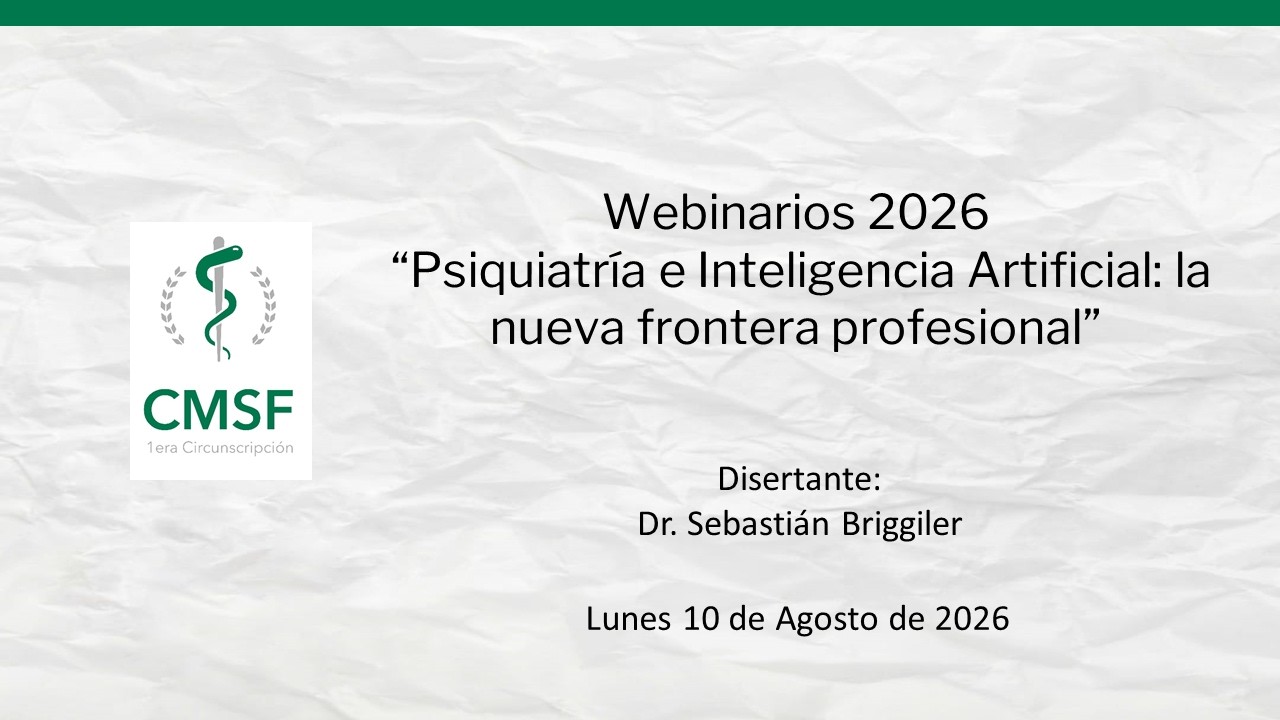 CMSF
1era Circunscripción

Webinarios 2026
“Psiquiatría e Inteligencia Artificial: la nueva frontera profesional”

Disertante:
Dr. Sebastián Briggiler

Lunes 10 de Agosto de 2026